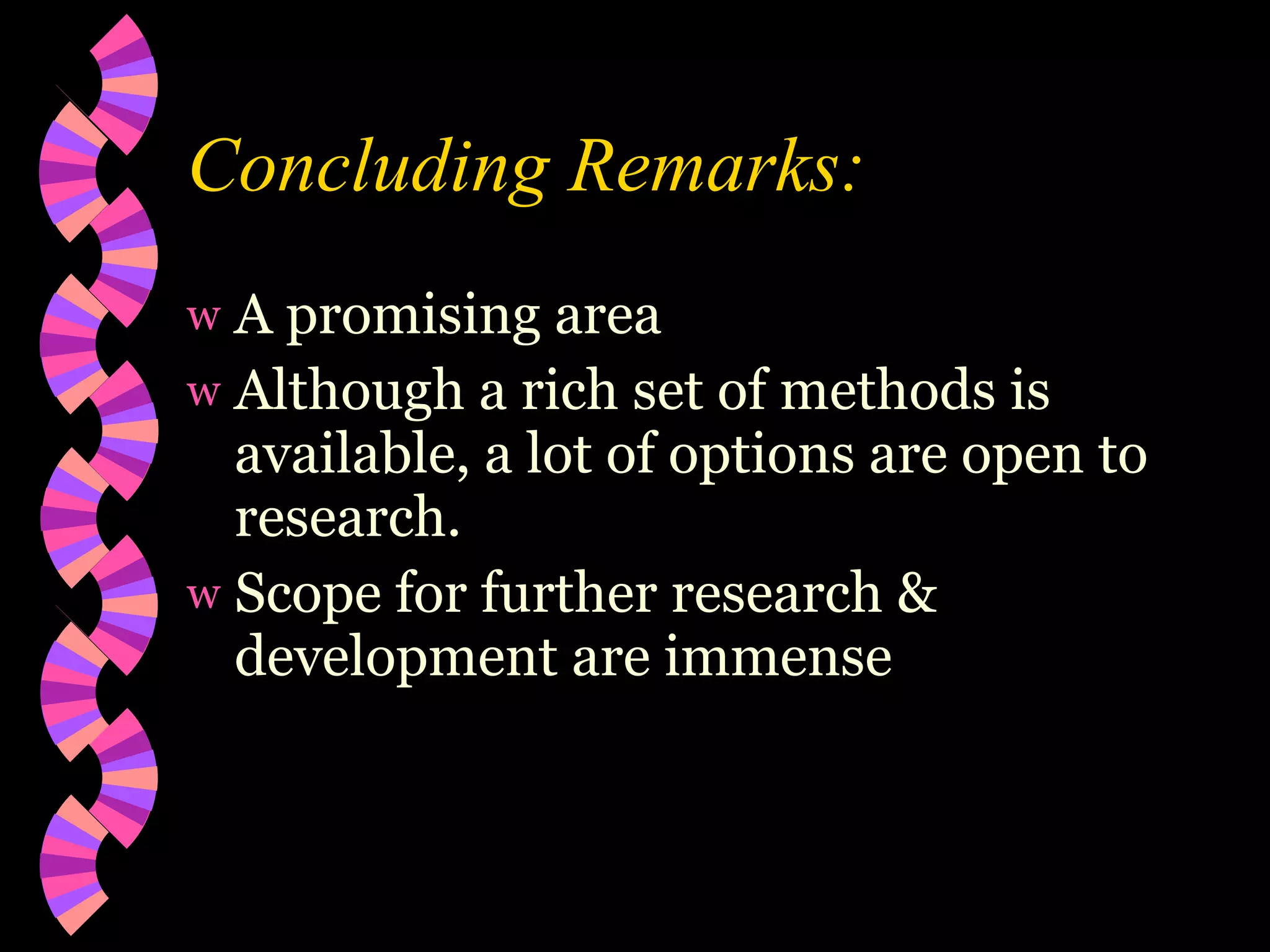 Concluding Remarks:

w A promising area
w Although a rich set of methods is available, a lot of options are open to research.
w Scope for further research & development are immense